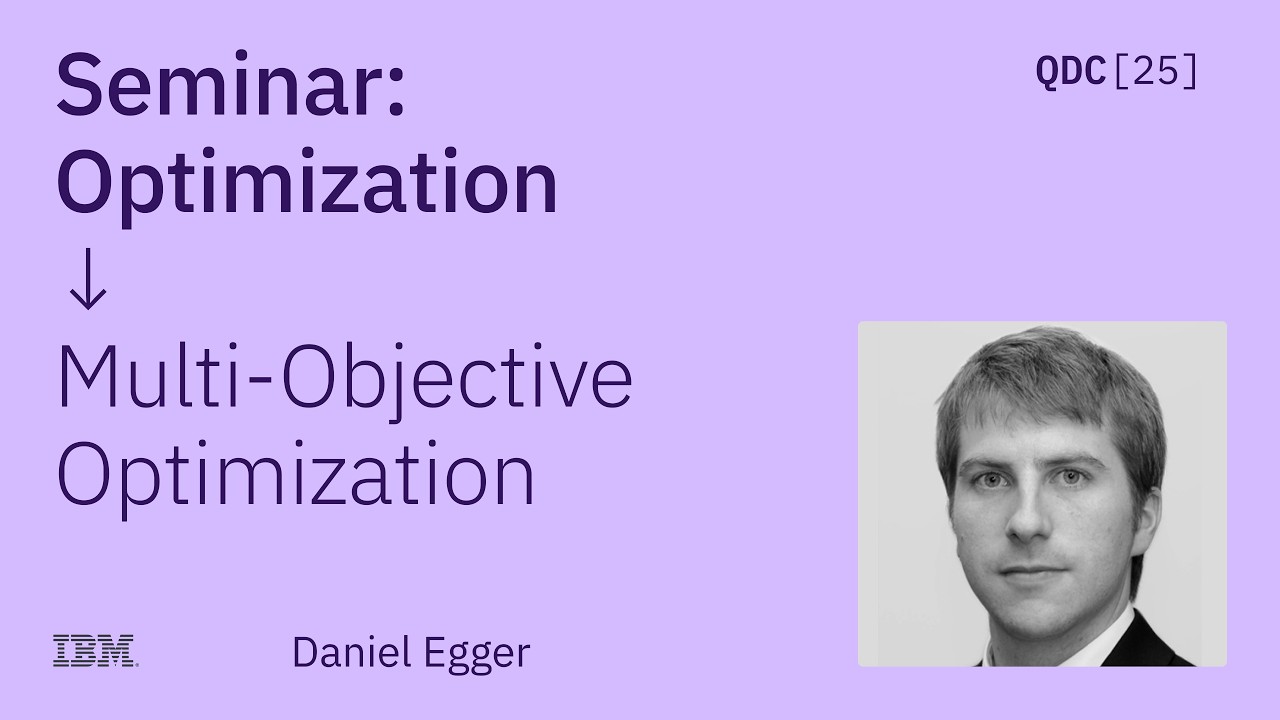 Seminar: Optimization

↓

Multi-Objective Optimization

QDC[25]

IBM

Daniel Egger